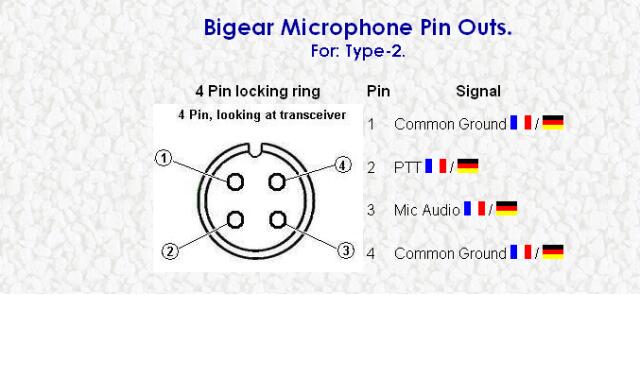 Bigear Microphone Pin Outs.
For: Type-2.

4 Pin locking ring

4 Pin, looking at transceiver

1
4
2
3

| Pin | Signal |
|---|---|
| 1 | Common Ground / |
| 2 | PTT / |
| 3 | Mic Audio / |
| 4 | Common Ground / |